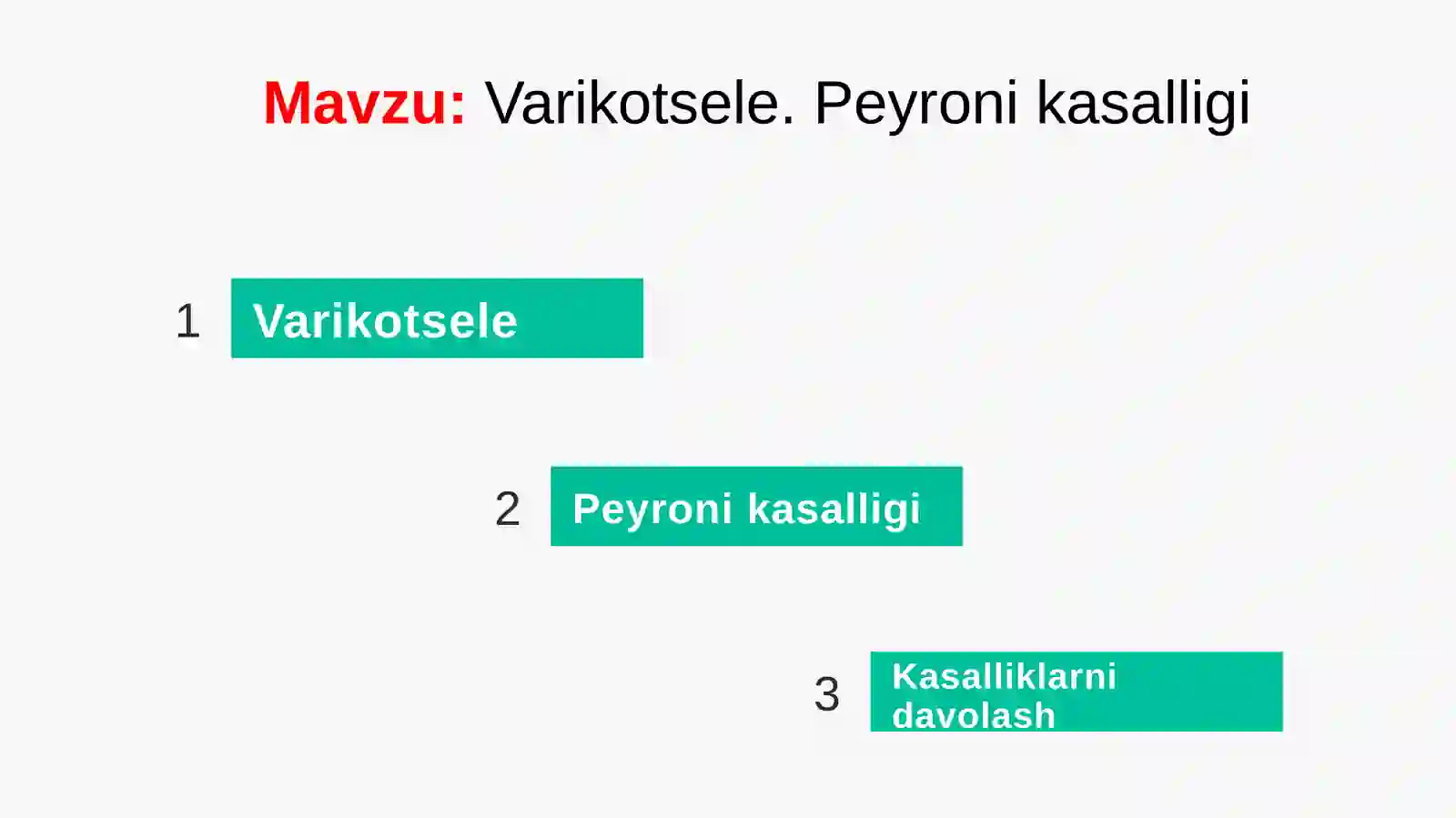 Mavzu: Varikotsele. Peyroni kasalligi

1 Varikotsele

2 Peyroni kasalligi

3 Kasalliklarni davolash